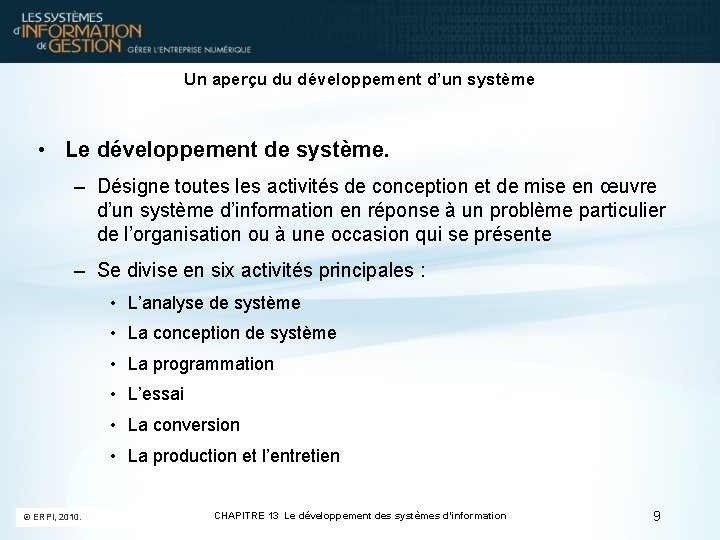 LES SYSTÈMES d'INFORMATION de GESTION GÉRER L'ENTREPRISE NUMÉRIQUE

Un aperçu du développement d'un système

• Le développement de système.

– Désigne toutes les activités de conception et de mise en œuvre d'un système d'information en réponse à un problème particulier de l'organisation ou à une occasion qui se présente

– Se divise en six activités principales :

• L'analyse de système
• La conception de système
• La programmation
• L'essai
• La conversion
• La production et l'entretien

© ERPI, 2010.

CHAPITRE 13 Le développement des systèmes d'information

9